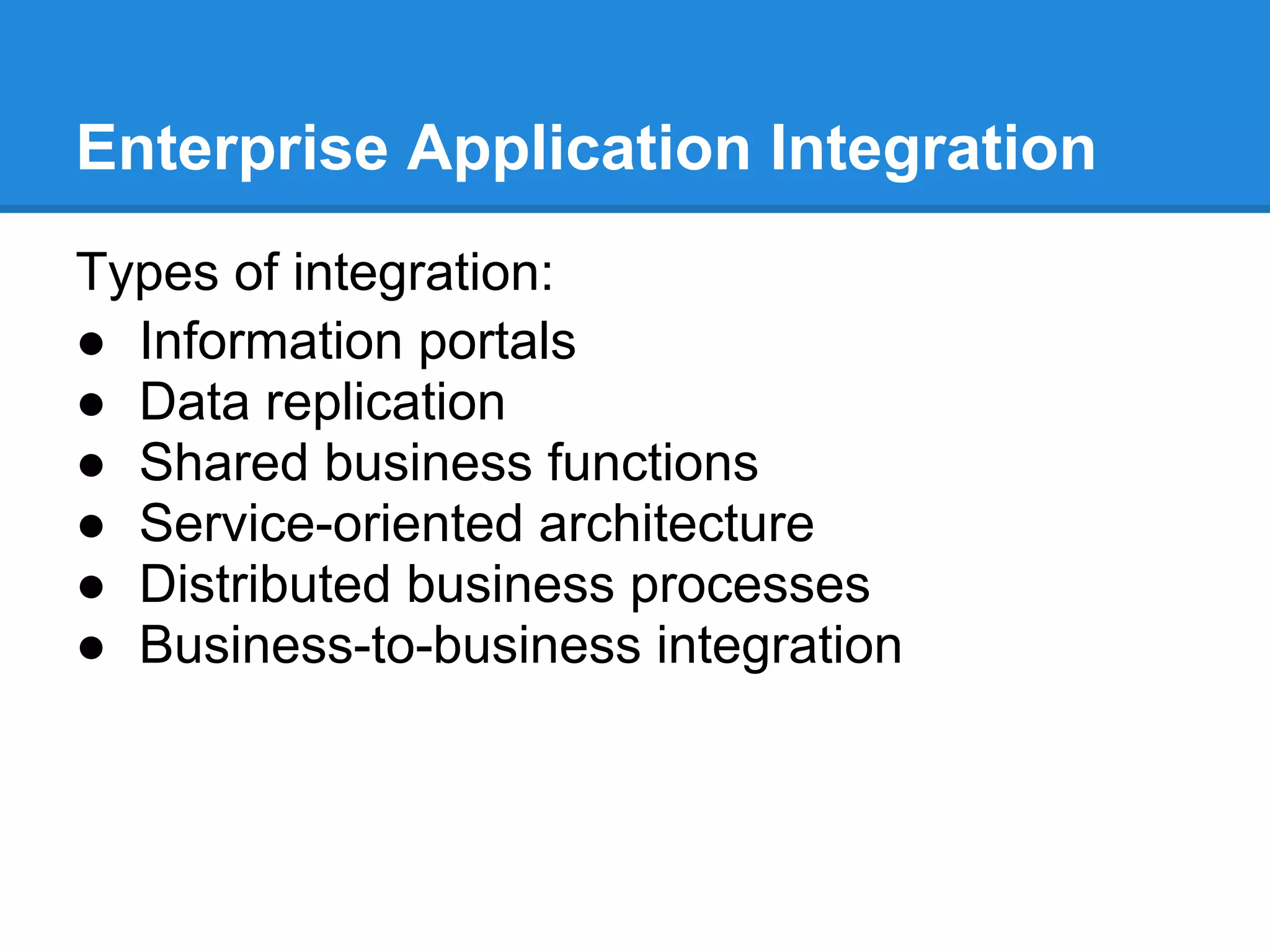 Enterprise Application Integration

Types of integration:
● Information portals
● Data replication
● Shared business functions
● Service-oriented architecture
● Distributed business processes
● Business-to-business integration